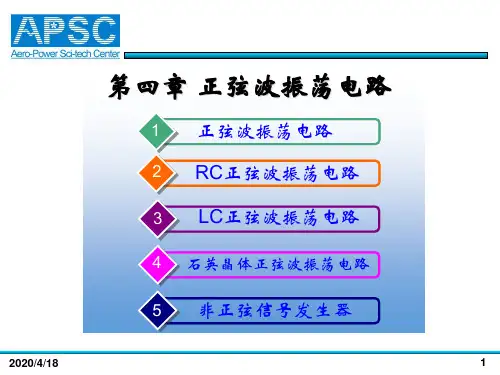 APSC
Aero-Power Sci-tech Center

第四章 正弦波振荡电路

1 正弦波振荡电路

2 RC正弦波振荡电路

3 LC正弦波振荡电路

4 石英晶体正弦波振荡电路

5 非正弦信号发生器

2020/4/18

1